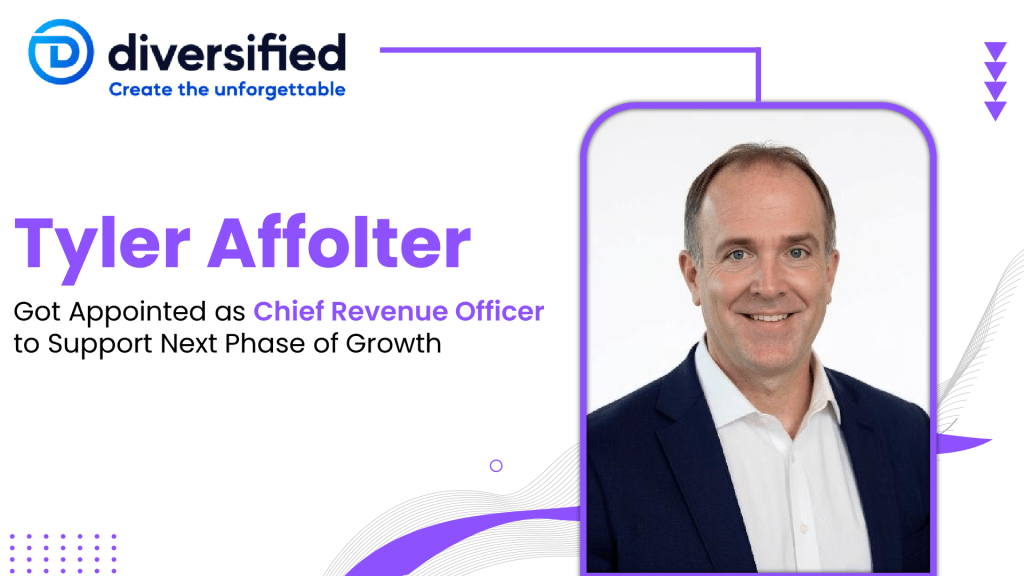 diversified
Create the unforgettable

Tyler Affolter

Got Appointed as Chief Revenue Officer to Support Next Phase of Growth